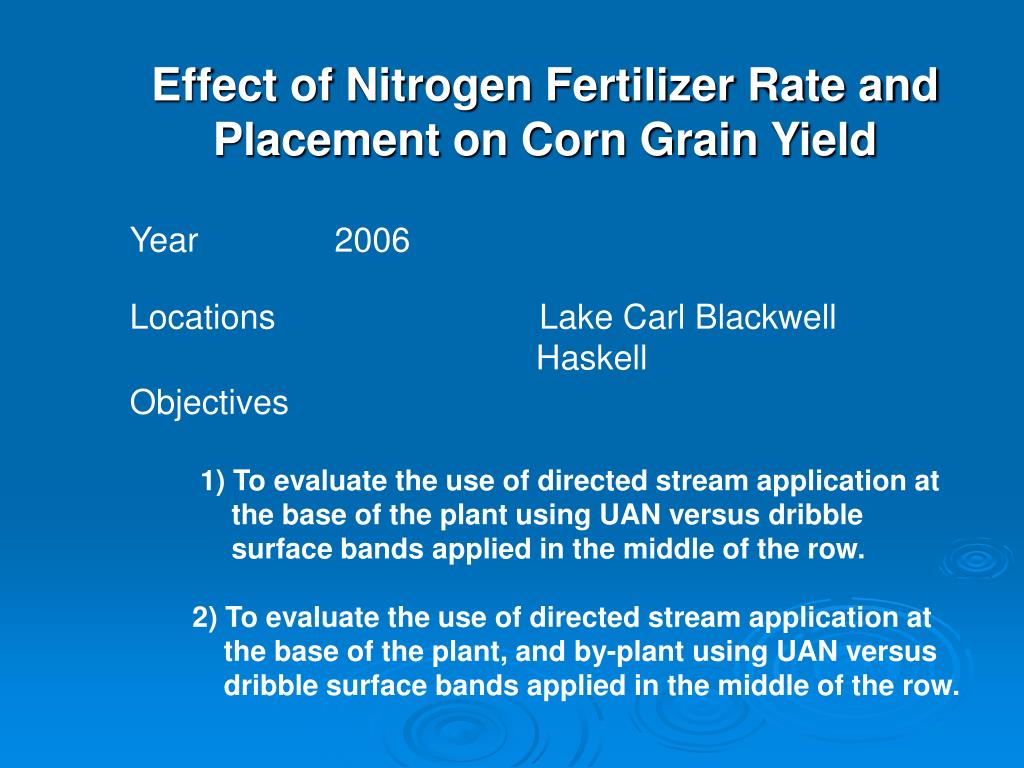 Effect of Nitrogen Fertilizer Rate and Placement on Corn Grain Yield

Year 2006

Locations Lake Carl Blackwell
Haskell

Objectives

1) To evaluate the use of directed stream application at the base of the plant using UAN versus dribble surface bands applied in the middle of the row.

2) To evaluate the use of directed stream application at the base of the plant, and by-plant using UAN versus dribble surface bands applied in the middle of the row.